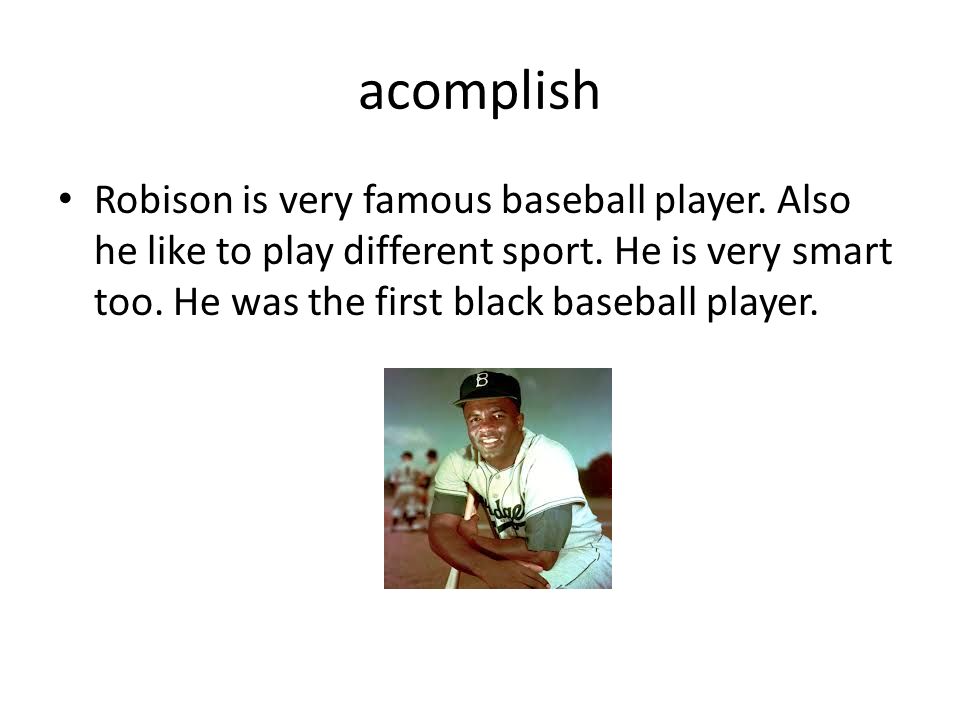 acomplish

• Robison is very famous baseball player. Also he like to play different sport. He is very smart too. He was the first black baseball player.

B

Dodgers